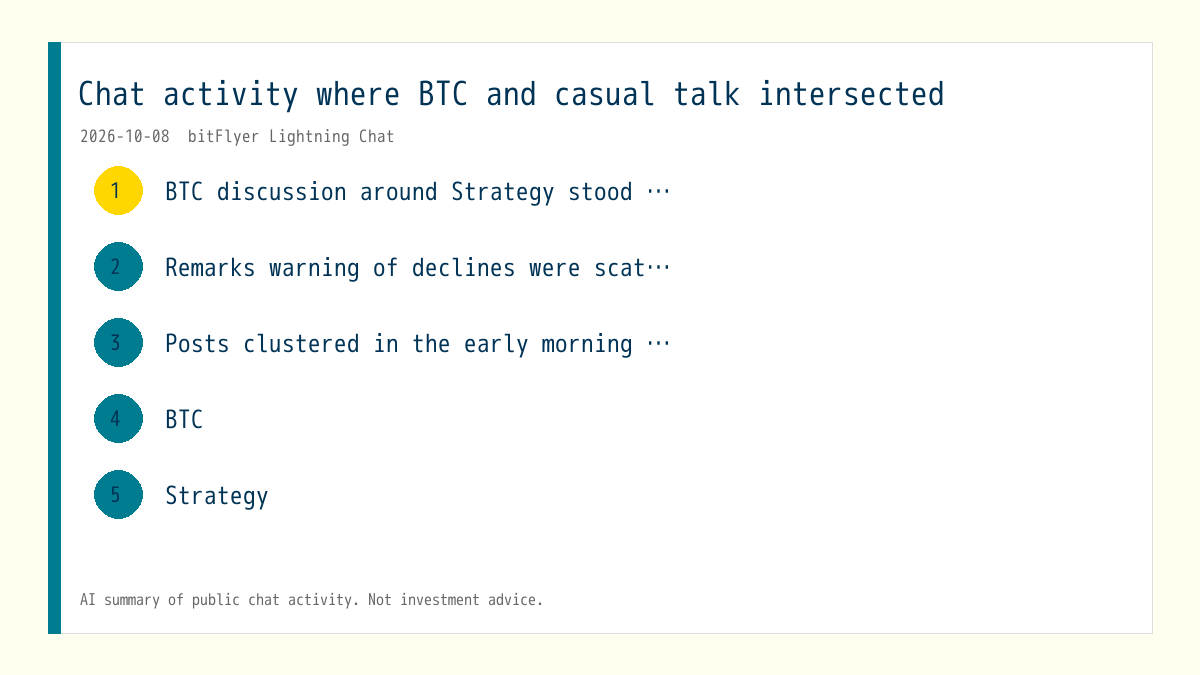 Chat activity where BTC and casual talk intersected

2026-10-08 bitFlyer Lightning Chat

1 BTC discussion around Strategy stood …

2 Remarks warning of declines were scat…

3 Posts clustered in the early morning …

4 BTC

5 Strategy

AI summary of public chat activity. Not investment advice.